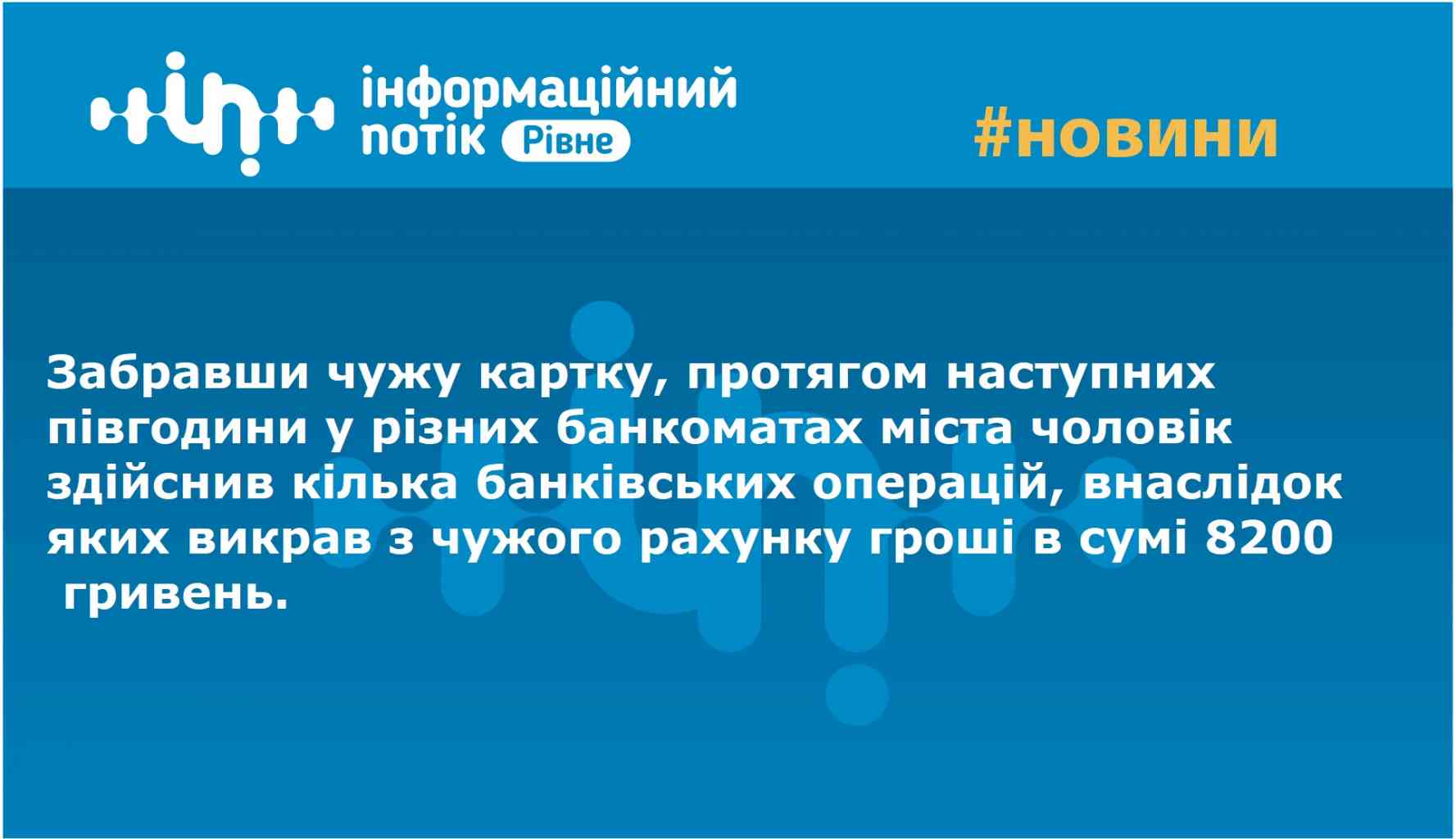 інформаційний потік Рівне

#новини

Забравши чужу картку, протягом наступних півгодини у різних банкоматах міста чоловік здійснив кілька банківських операцій, внаслідок яких викрав з чужого рахунку гроші в сумі 8200 гривень.